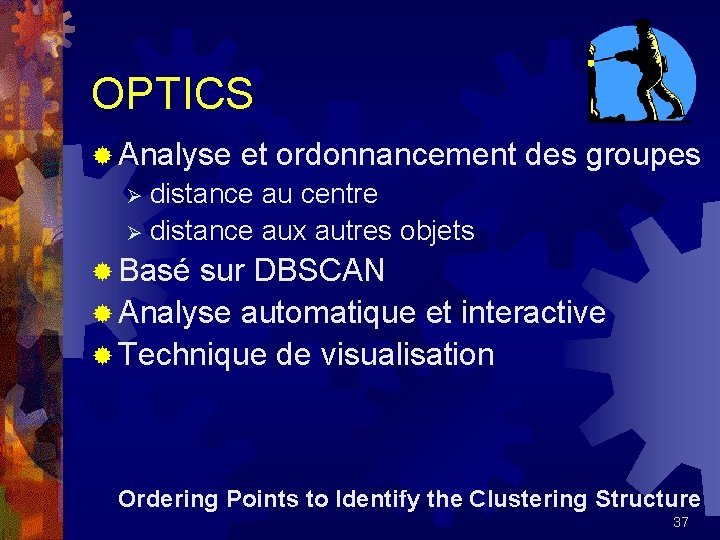 OPTICS

Analyse et ordonnancement des groupes
distance au centre
distance aux autres objets
Basé sur DBSCAN
Analyse automatique et interactive
Technique de visualisation

Ordering Points to Identify the Clustering Structure

37